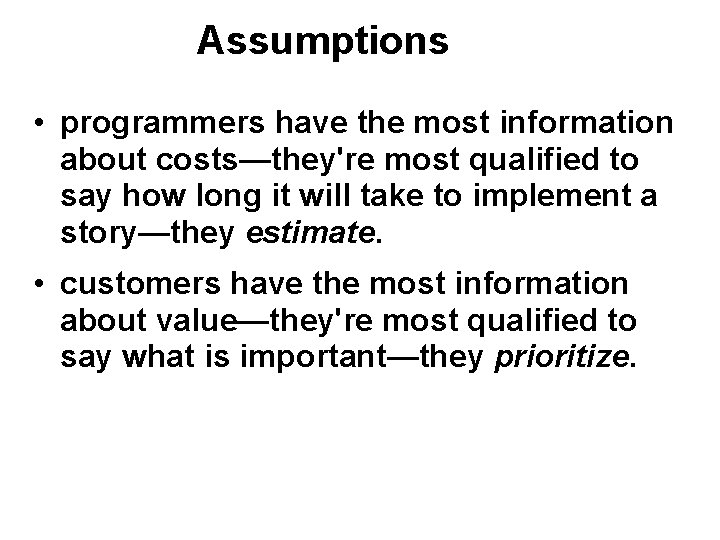 Assumptions

• programmers have the most information about costs—they're most qualified to say how long it will take to implement a story—they estimate.

• customers have the most information about value—they're most qualified to say what is important—they prioritize.